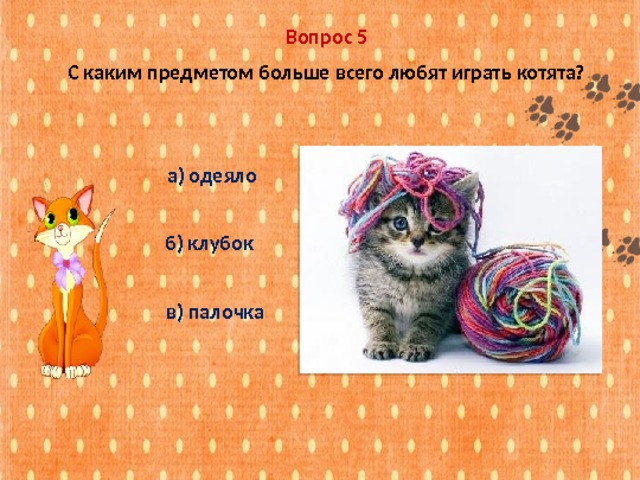 Вопрос 5

С каким предметом больше всего любят играть котята?

а) одеяло

б) клубок

в) палочка